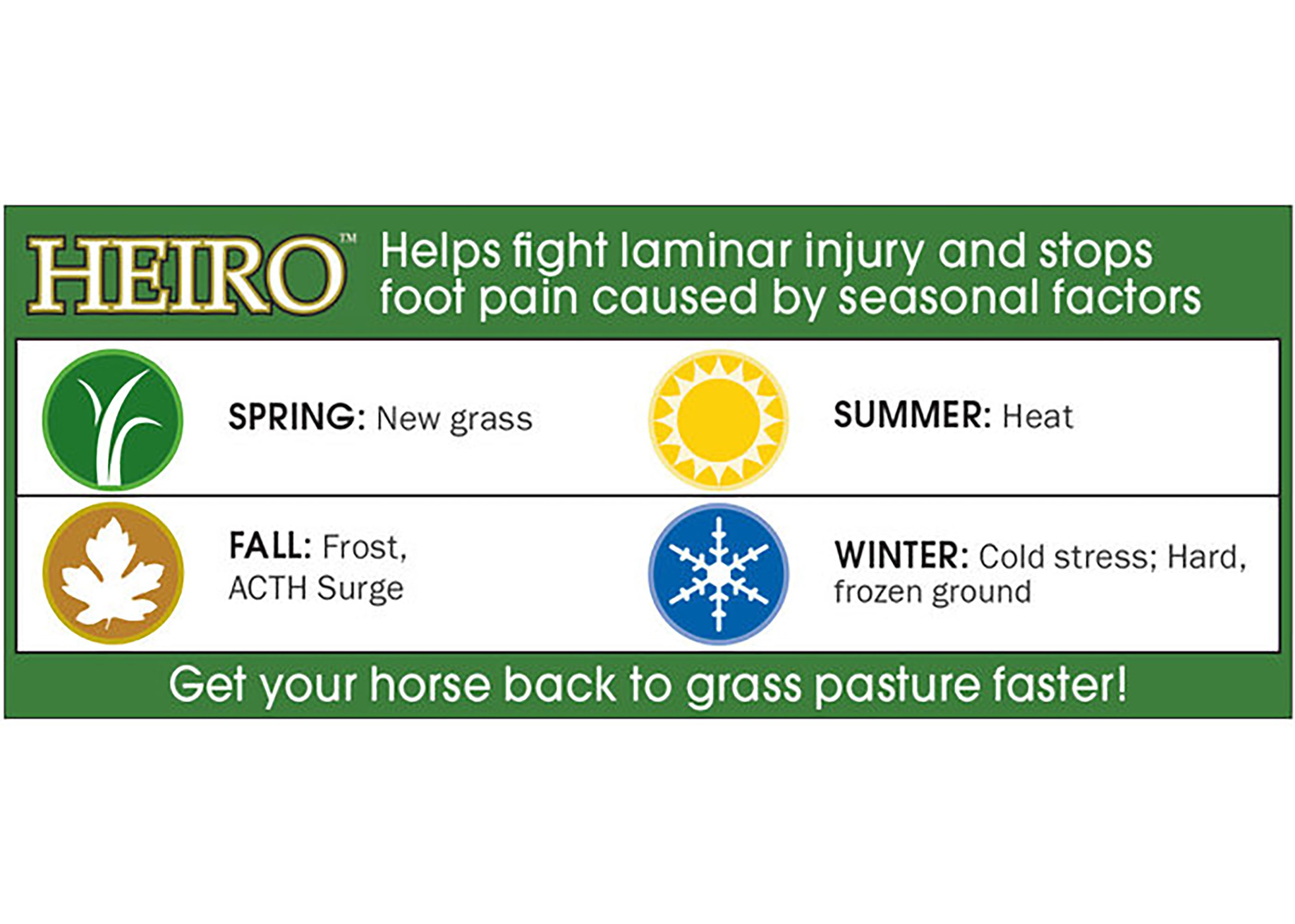 HEIRO™ Helps fight laminar injury and stops foot pain caused by seasonal factors

SPRING: New grass

SUMMER: Heat

FALL: Frost, ACTH Surge

WINTER: Cold stress; Hard, frozen ground

Get your horse back to grass pasture faster!